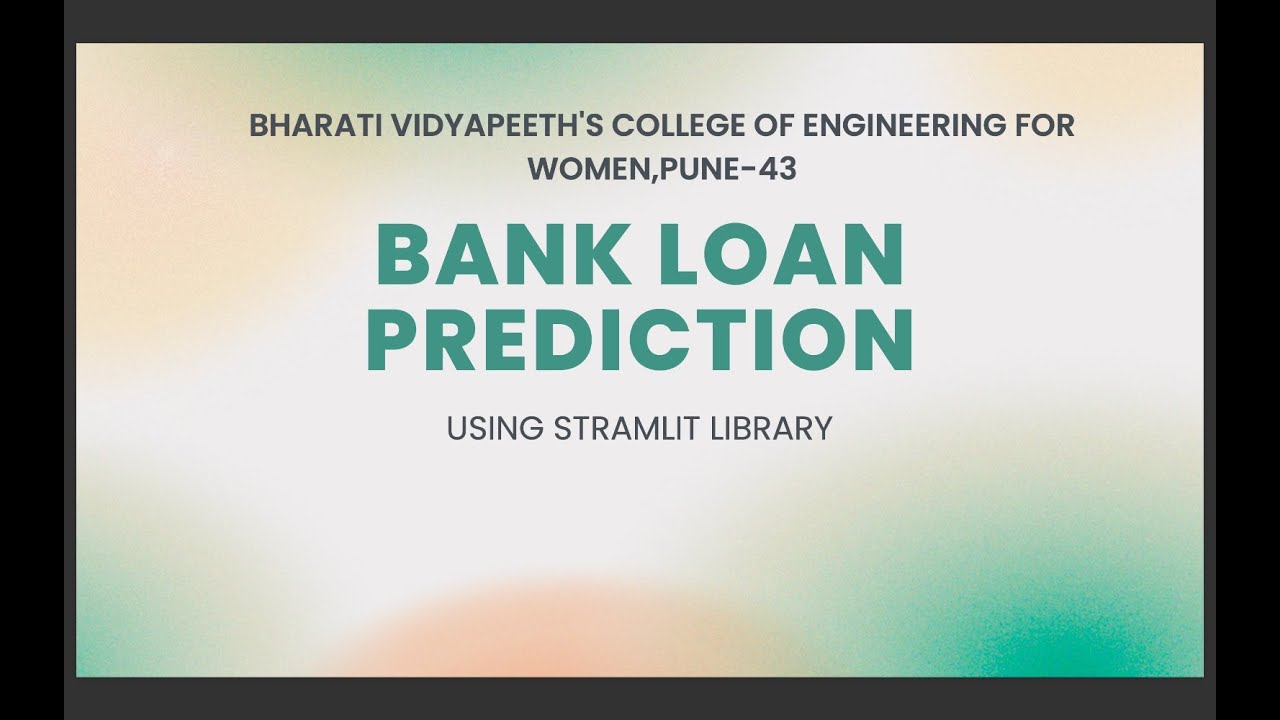 BHARATI VIDYAPEETH'S COLLEGE OF ENGINEERING FOR WOMEN,PUNE-43

BANK LOAN PREDICTION

USING STRAMLIT LIBRARY